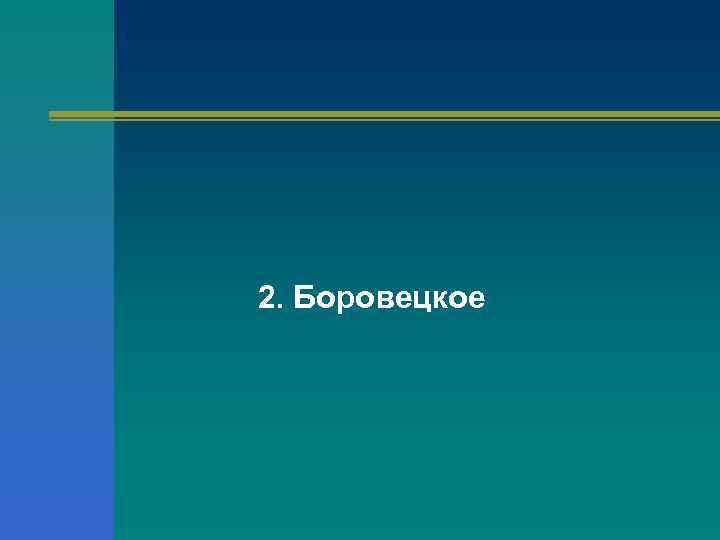 2. Боровецкое